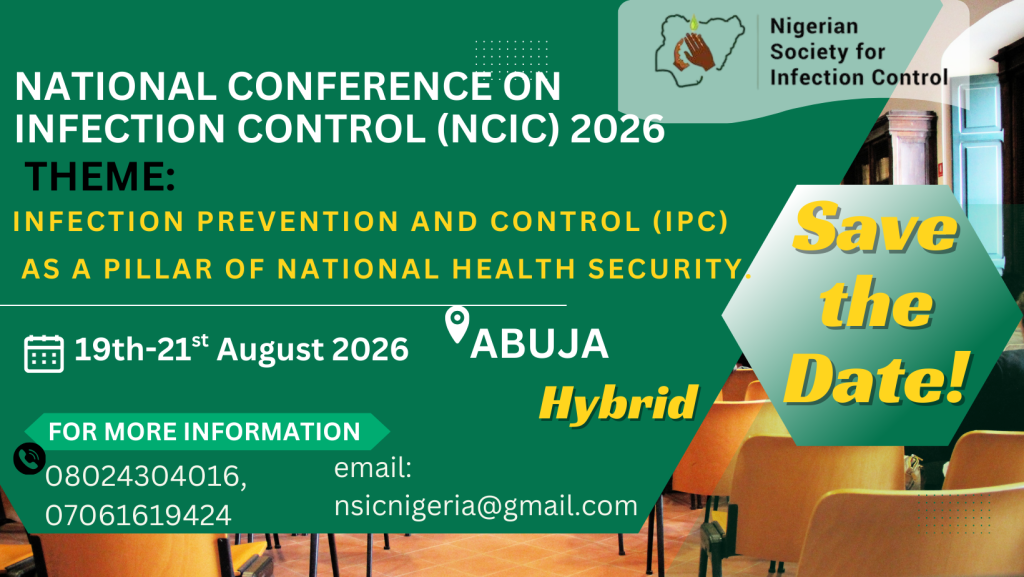 Nigerian Society for Infection Control

NATIONAL CONFERENCE ON INFECTION CONTROL (NCIC) 2026

THEME:

INFECTION PREVENTION AND CONTROL (IPC) AS A PILLAR OF NATIONAL HEALTH SECURITY.

Save the Date!

19th-21$^{st}$ August 2026

ABUJA

Hybrid

FOR MORE INFORMATION

08024304016, 07061619424

email: nsicnigeria@gmail.com